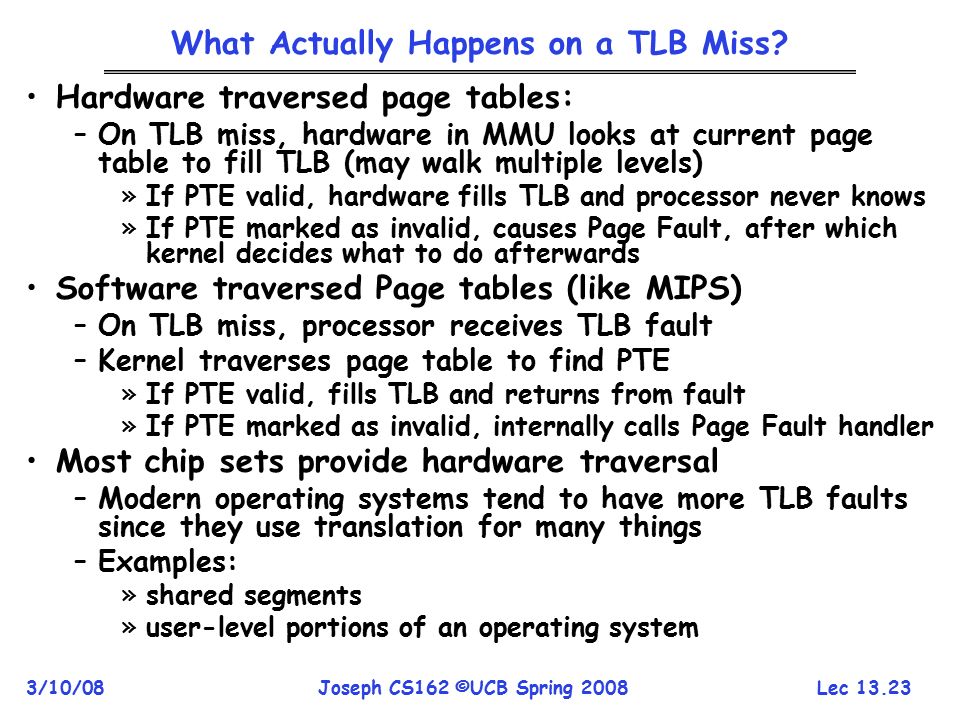 What Actually Happens on a TLB Miss?

• Hardware traversed page tables:
 – On TLB miss, hardware in MMU looks at current page table to fill TLB (may walk multiple levels)
  » If PTE valid, hardware fills TLB and processor never knows
  » If PTE marked as invalid, causes Page Fault, after which kernel decides what to do afterwards
• Software traversed Page tables (like MIPS)
 – On TLB miss, processor receives TLB fault
 – Kernel traverses page table to find PTE
  » If PTE valid, fills TLB and returns from fault
  » If PTE marked as invalid, internally calls Page Fault handler
• Most chip sets provide hardware traversal
 – Modern operating systems tend to have more TLB faults since they use translation for many things
 – Examples:
  » shared segments
  » user-level portions of an operating system

3/10/08 Joseph CS162 ©UCB Spring 2008 Lec 13.23